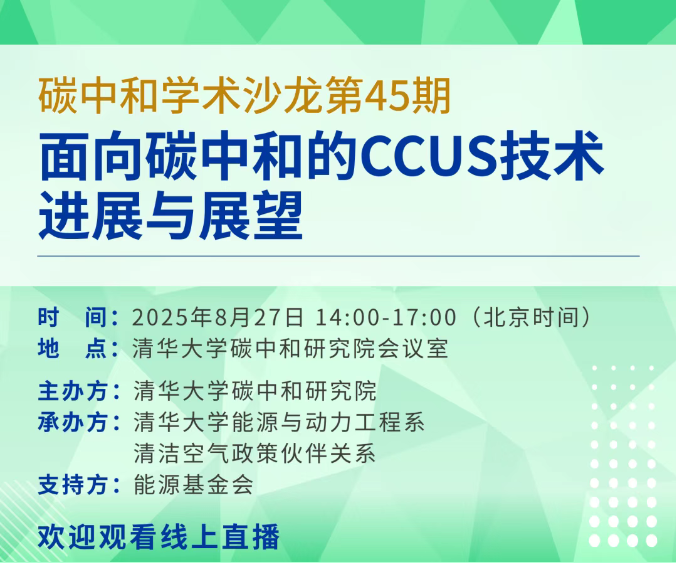 碳中和学术沙龙第45期

面向碳中和的CCUS技术进展与展望

时　间：2025年8月27日 14:00-17:00（北京时间）
地　点：清华大学碳中和研究院会议室

主办方：清华大学碳中和研究院
承办方：清华大学能源与动力工程系
清洁空气政策伙伴关系
支持方：能源基金会

欢迎观看线上直播